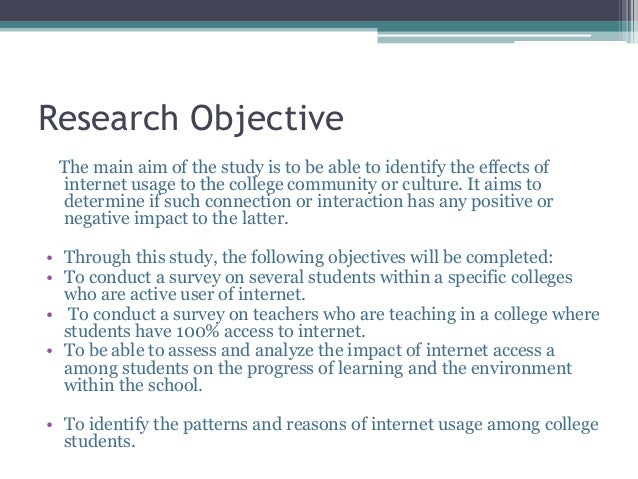 Research Objective

The main aim of the study is to be able to identify the effects of internet usage to the college community or culture. It aims to determine if such connection or interaction has any positive or negative impact to the latter.

• Through this study, the following objectives will be completed:
• To conduct a survey on several students within a specific colleges who are active user of internet.
• To conduct a survey on teachers who are teaching in a college where students have 100% access to internet.
• To be able to assess and analyze the impact of internet access a among students on the progress of learning and the environment within the school.

• To identify the patterns and reasons of internet usage among college students.